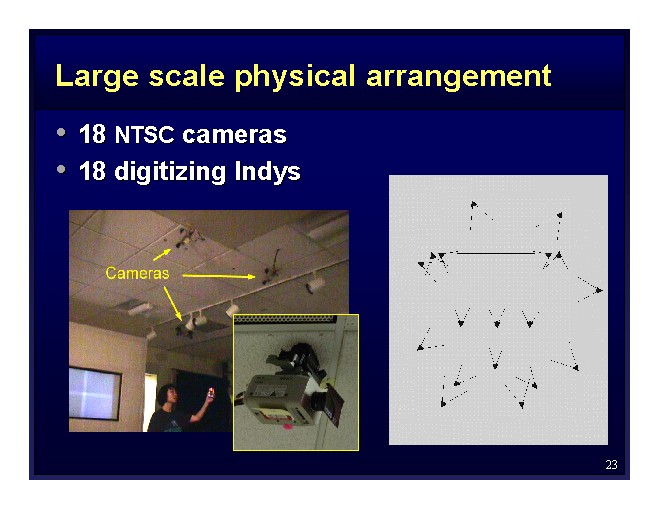 Large scale physical arrangement

• 18 NTSC cameras
• 18 digitizing Indys

Cameras

23